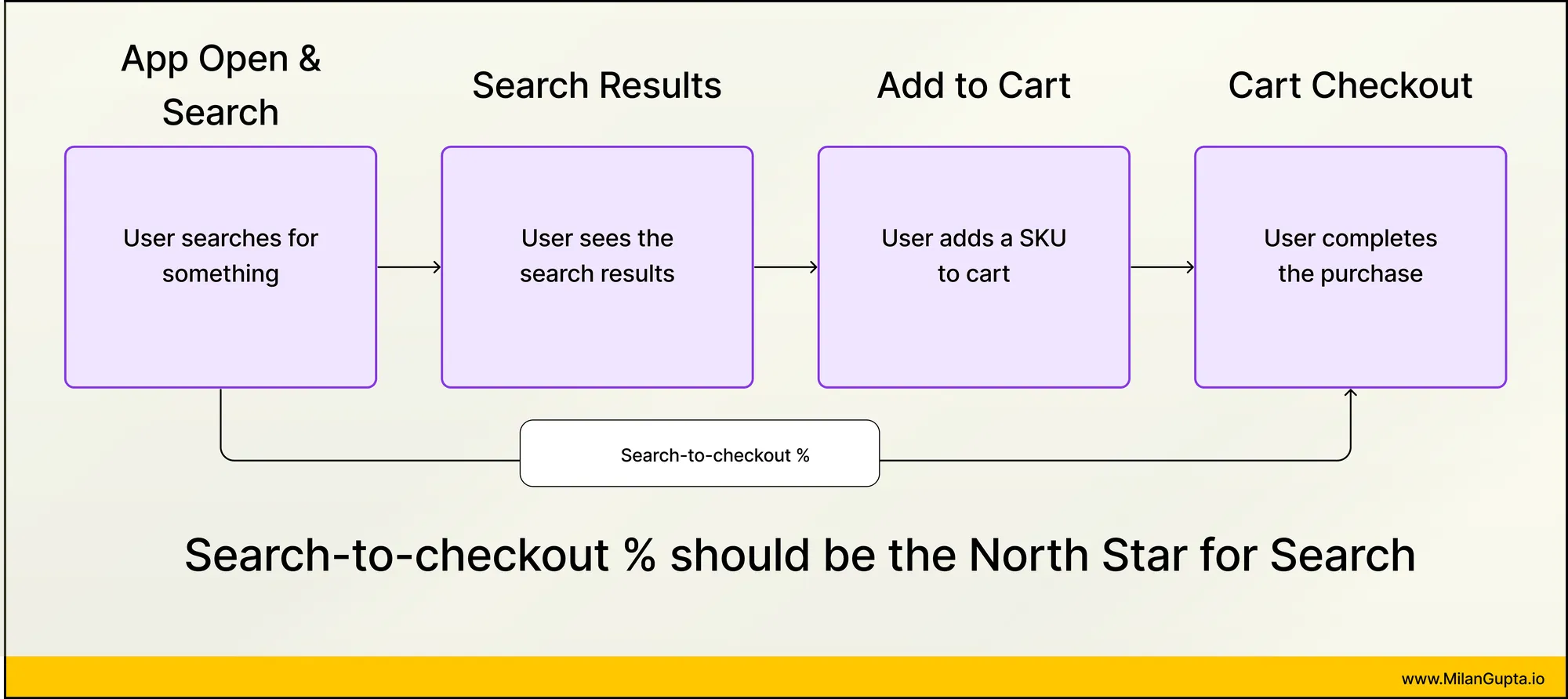 App Open & Search

Search Results

Add to Cart

Cart Checkout

User searches for something

User sees the search results

User adds a SKU to cart

User completes the purchase

Search-to-checkout %

Search-to-checkout % should be the North Star for Search

www.MilanGupta.io